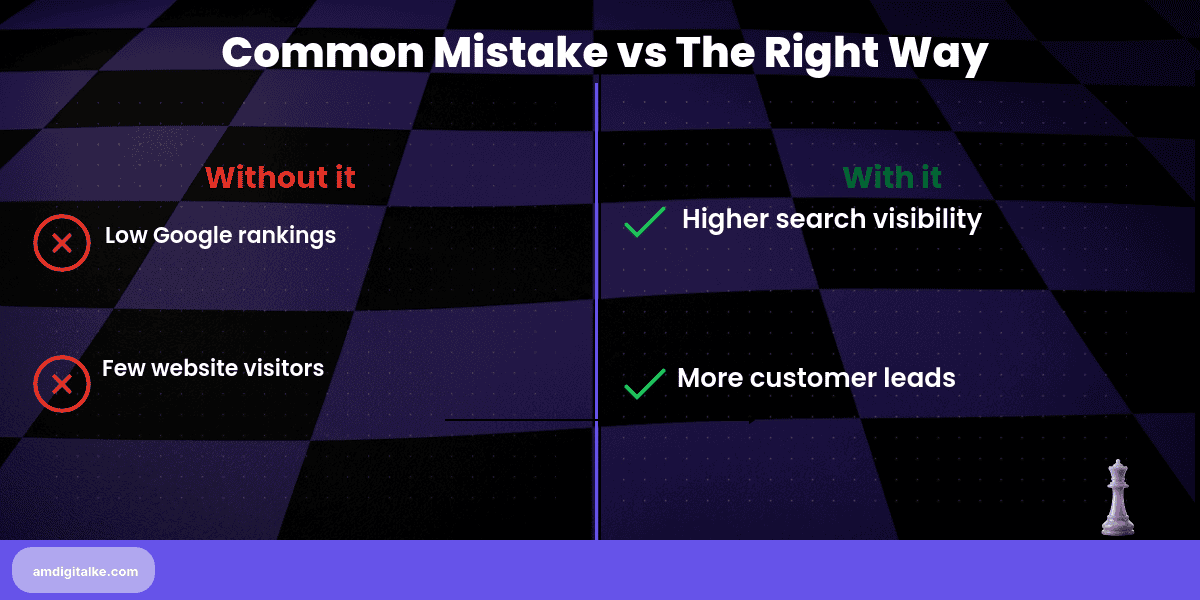 Common Mistake vs The Right Way

Without it

Low Google rankings

Few website visitors

With it

Higher search visibility

More customer leads

amdigitalke.com